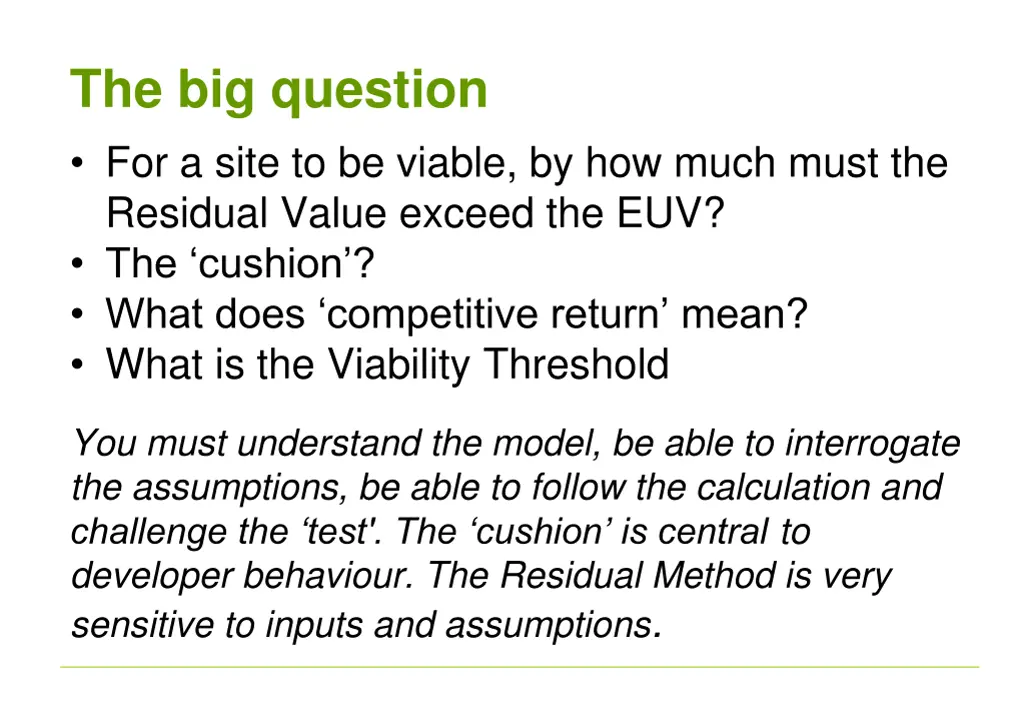 The big question

• For a site to be viable, by how much must the Residual Value exceed the EUV?
• The ‘cushion’?
• What does ‘competitive return’ mean?
• What is the Viability Threshold

You must understand the model, be able to interrogate the assumptions, be able to follow the calculation and challenge the ‘test'. The ‘cushion’ is central to developer behaviour. The Residual Method is very sensitive to inputs and assumptions.